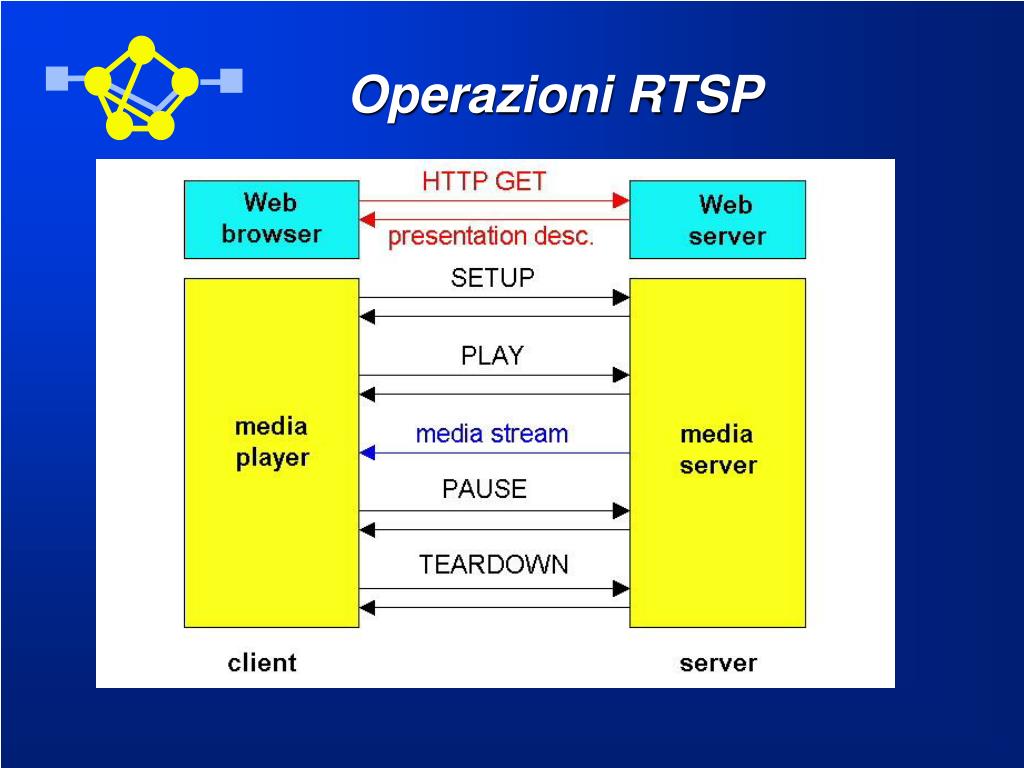 Operazioni RTSP

Web browser

HTTP GET

presentation desc.

Web server

SETUP

PLAY

media player

media stream

media server

PAUSE

TEARDOWN

client

server